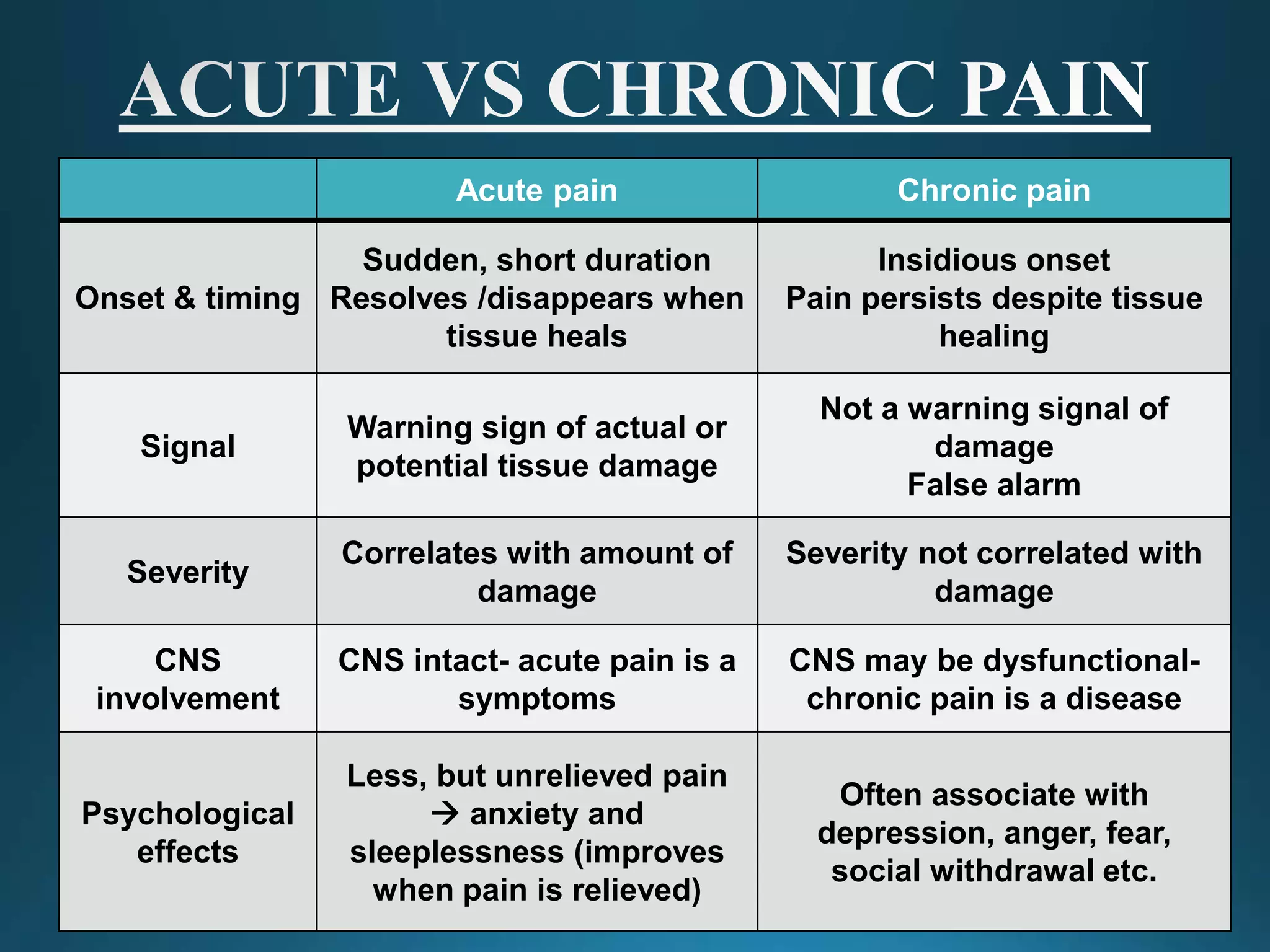 ACUTE VS CHRONIC PAIN

| | Acute pain | Chronic pain |
|---|---|---|
| Onset & timing | Sudden, short duration Resolves /disappears when tissue heals | Insidious onset Pain persists despite tissue healing |
| Signal | Warning sign of actual or potential tissue damage | Not a warning signal of damage False alarm |
| Severity | Correlates with amount of damage | Severity not correlated with damage |
| CNS involvement | CNS intact- acute pain is a symptoms | CNS may be dysfunctional- chronic pain is a disease |
| Psychological effects | Less, but unrelieved pain → anxiety and sleeplessness (improves when pain is relieved) | Often associate with depression, anger, fear, social withdrawal etc. |